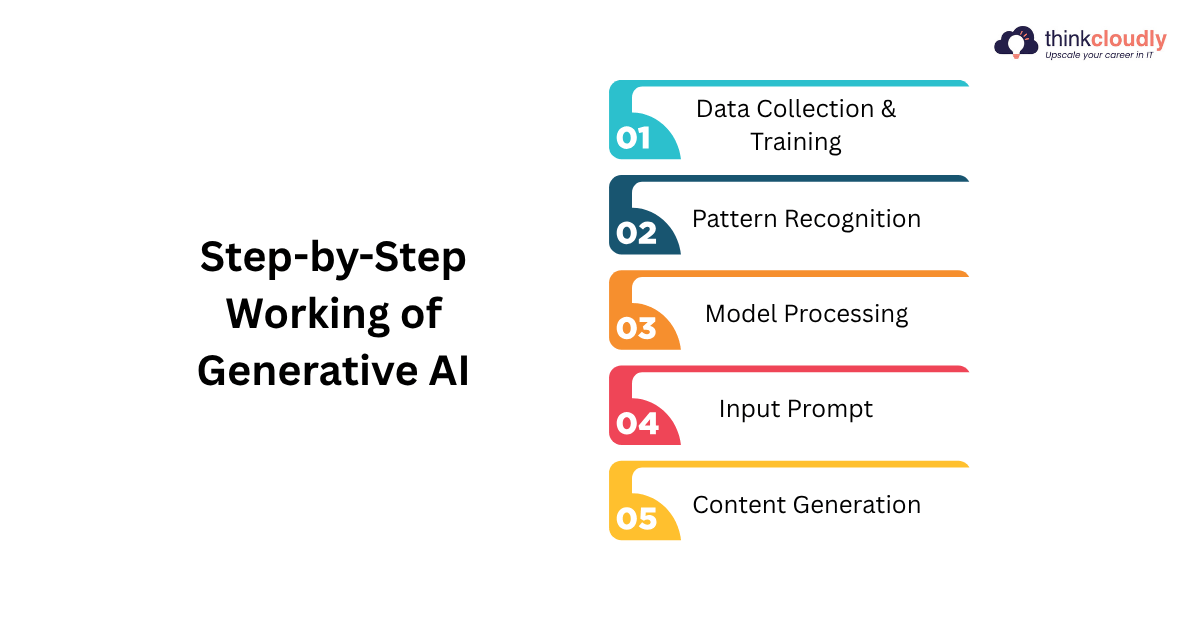 thinkcloudly
Upscale your career in IT

Step-by-Step Working of Generative AI

01 Data Collection & Training

02 Pattern Recognition

03 Model Processing

04 Input Prompt

05 Content Generation